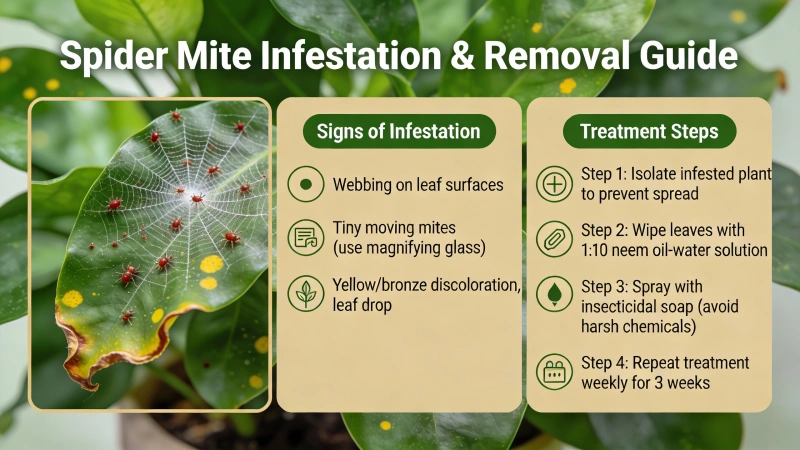 Spider Mite Infestation & Removal Guide

Signs of Infestation

Webbing on leaf surfaces

Tiny moving mites (use magnifying glass)

Yellow/bronze discoloration, leaf drop

Treatment Steps

Step 1: Isolate infested plant to prevent spread

Step 2: Wipe leaves with 1:10 neem oil-water solution

Step 3: Spray with insecticidal soap (avoid harsh chemicals)

Step 4: Repeat treatment weekly for 3 weeks